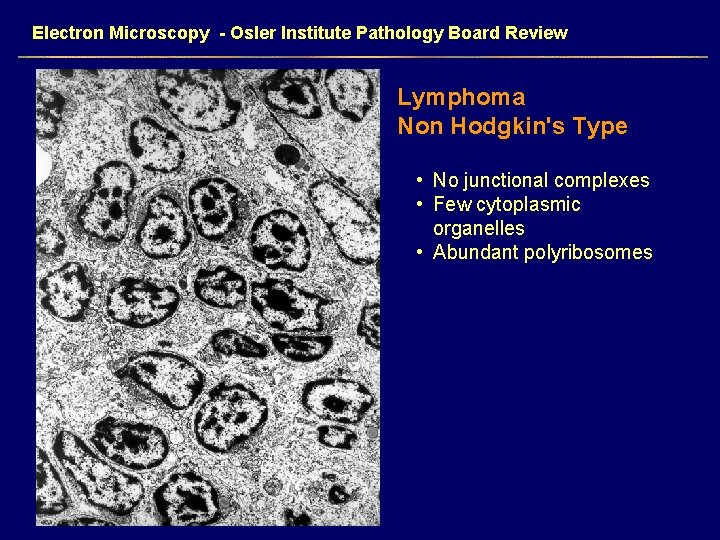 Electron Microscopy - Osler Institute Pathology Board Review

Lymphoma
Non Hodgkin's Type

• No junctional complexes
• Few cytoplasmic organelles
• Abundant polyribosomes